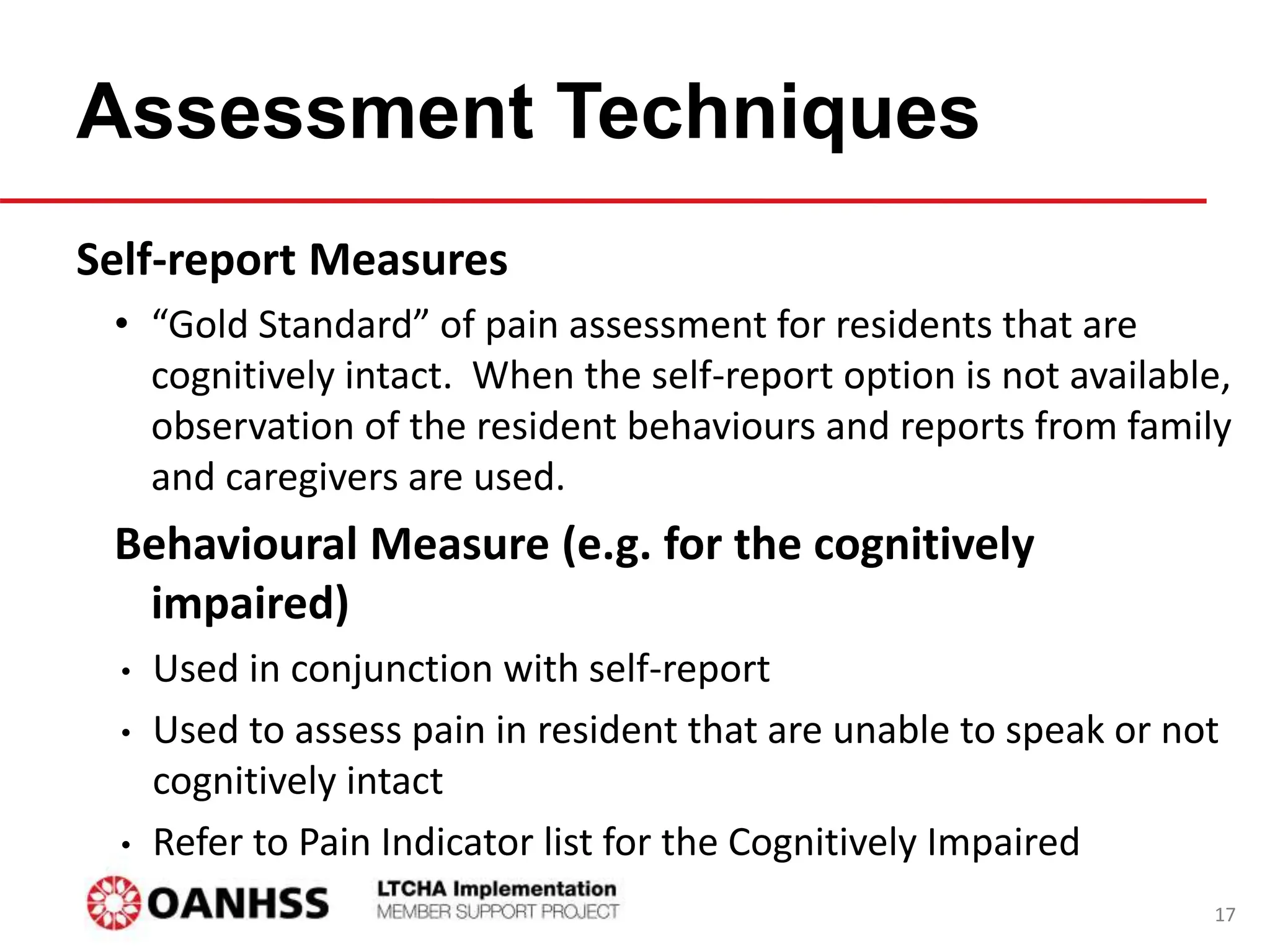 Assessment Techniques

Self-report Measures

• “Gold Standard” of pain assessment for residents that are cognitively intact. When the self-report option is not available, observation of the resident behaviours and reports from family and caregivers are used.

Behavioural Measure (e.g. for the cognitively impaired)

• Used in conjunction with self-report

• Used to assess pain in resident that are unable to speak or not cognitively intact

• Refer to Pain Indicator list for the Cognitively Impaired

OANHSS

LTCHA Implementation
MEMBER SUPPORT PROJECT

17